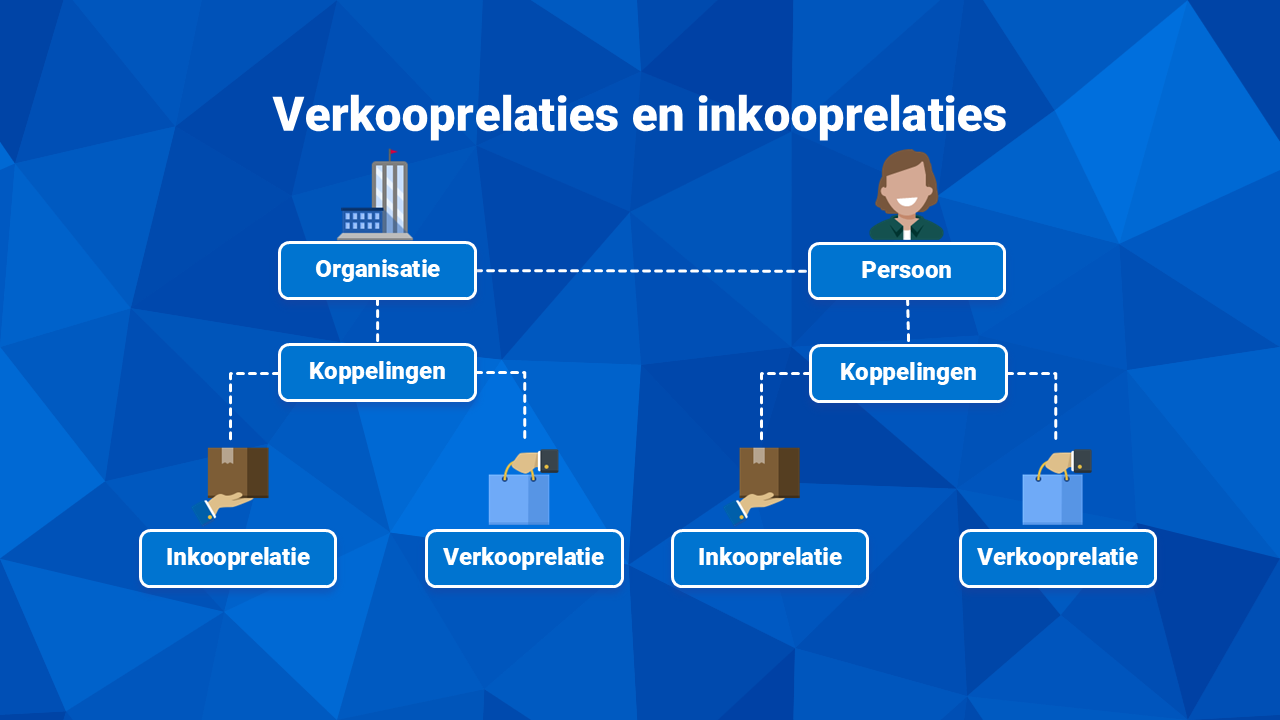 Verkooprelaties en inkooprelaties

Organisatie

Persoon

Koppelingen

Koppelingen

Inkooprelatie

Verkooprelatie

Inkooprelatie

Verkooprelatie